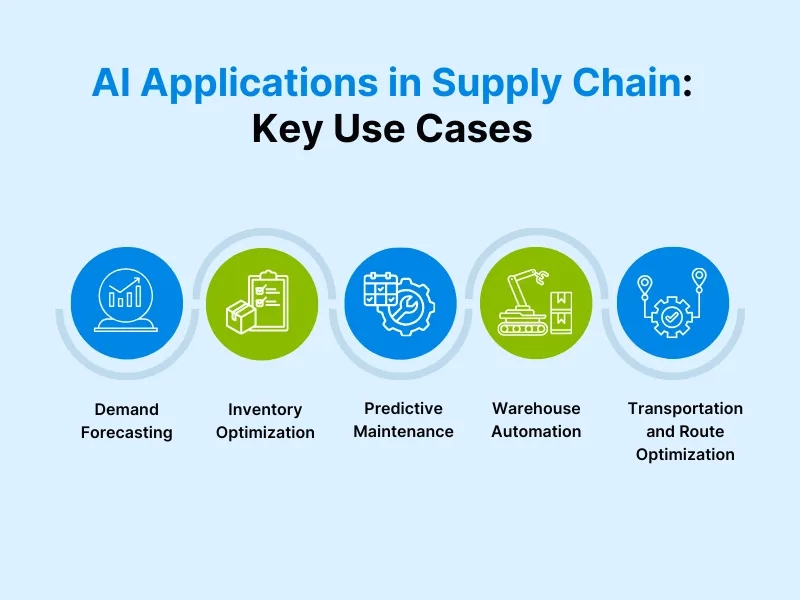 AI Applications in Supply Chain: Key Use Cases

Demand Forecasting

Inventory Optimization

Predictive Maintenance

Warehouse Automation

Transportation and Route Optimization